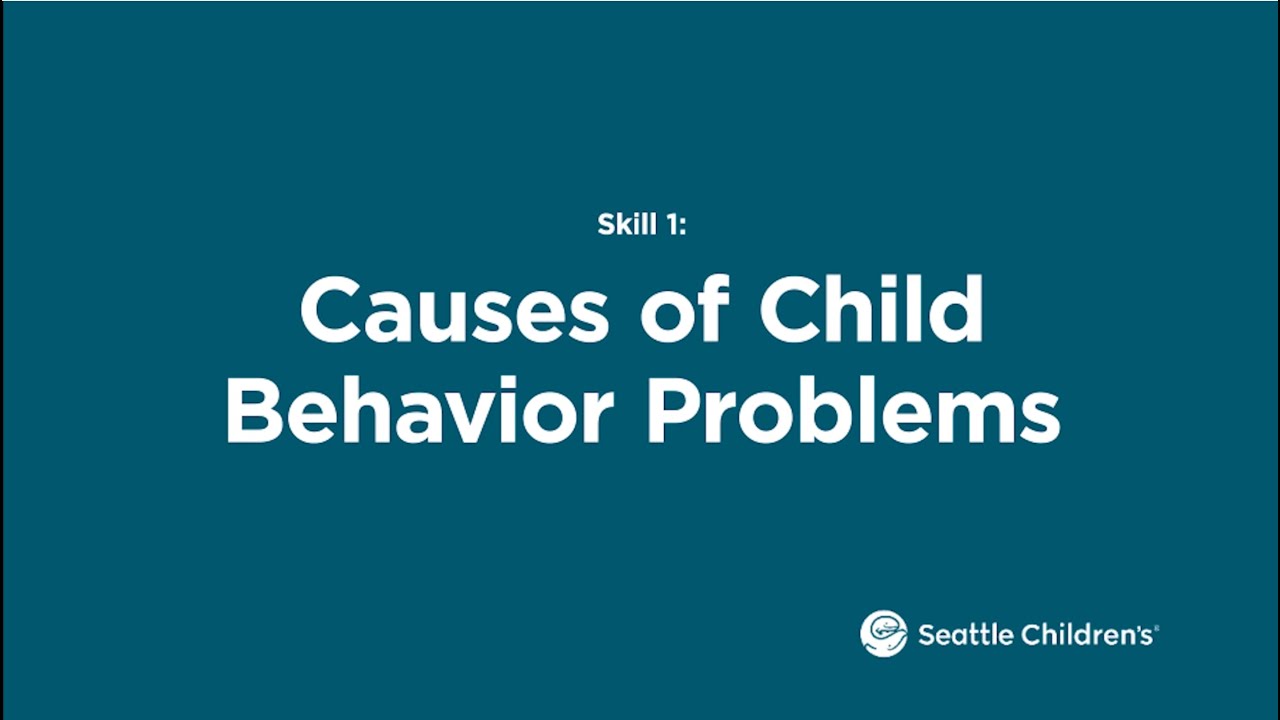 Skill 1:

Causes of Child Behavior Problems

Seattle Children's®